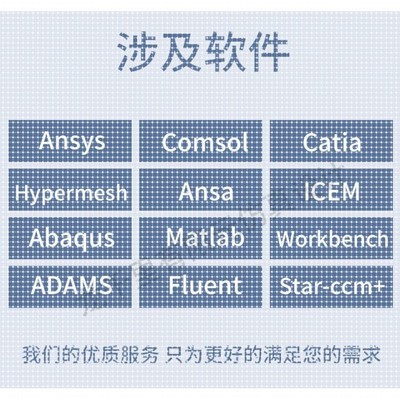 涉及软件

| Ansys | Comsol | Catia |
|---|---|---|
| Hypermesh | Ansa | ICEM |
| Abaqus | Matlab | Workbench |
| ADAMS | Fluent | Star-ccm+ |

我们的优质服务 只为更好的满足您的需求